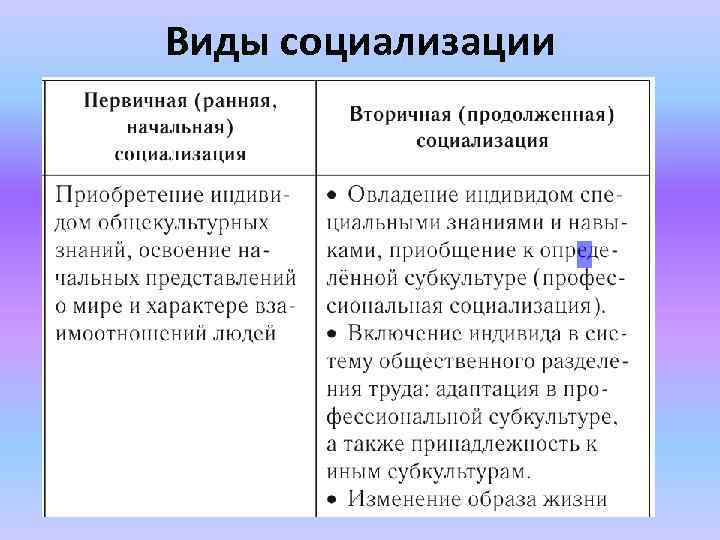 Виды социализации

| Первичная (ранняя, начальная) социализация | Вторичная (продолженная) социализация |
|---|---|
| Приобретение индивидом общекультурных знаний, освоение начальных представлений о мире и характере взаимоотношений людей | • Овладение индивидом специальными знаниями и навыками, приобщение к определённой субкультуре (профессиональная социализация). • Включение индивида в систему общественного разделения труда: адаптация в профессиональной субкультуре, а также принадлежность к иным субкультурам. • Изменение образа жизни |